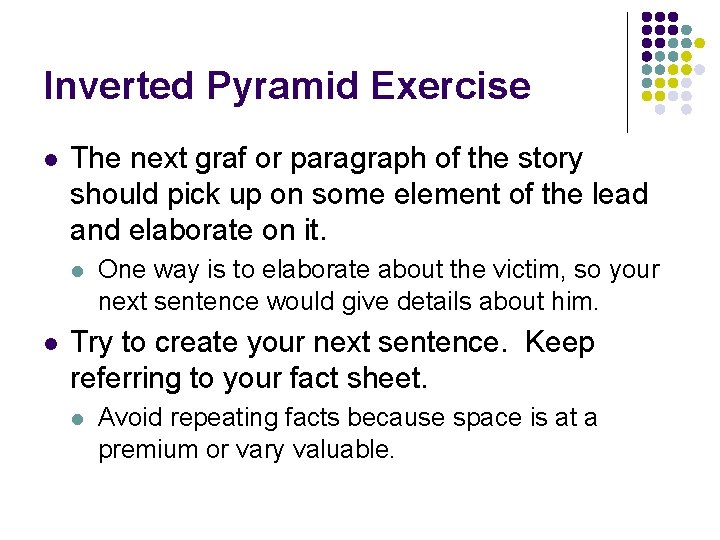 Inverted Pyramid Exercise

- The next graf or paragraph of the story should pick up on some element of the lead and elaborate on it.
  - One way is to elaborate about the victim, so your next sentence would give details about him.
- Try to create your next sentence. Keep referring to your fact sheet.
  - Avoid repeating facts because space is at a premium or vary valuable.